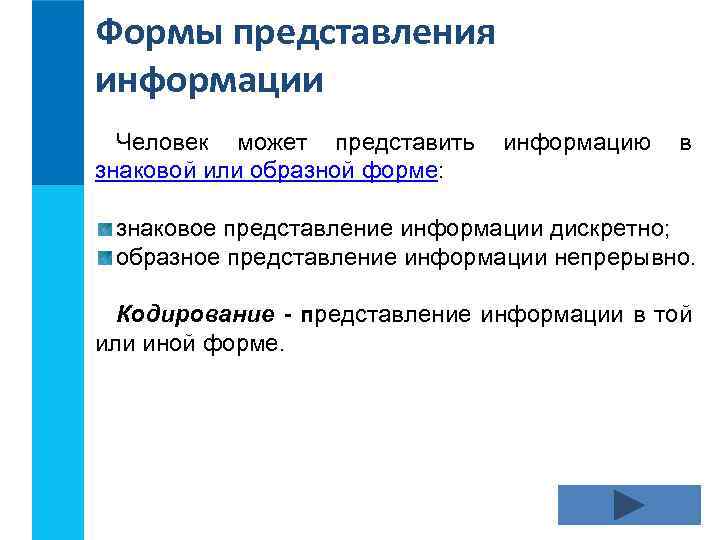 Формы представления информации

Человек может представить информацию в знаковой или образной форме:

знаковое представление информации дискретно;
образное представление информации непрерывно.

Кодирование - представление информации в той или иной форме.